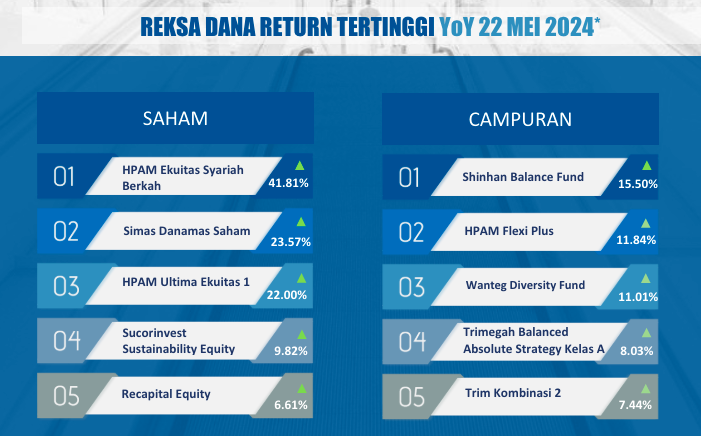 REKSA DANA RETURN TERTINGGI YoY 22 MEI 2024*

SAHAM

01 HPAM Ekuitas Syariah Berkah 41.81%

02 Simas Danamas Saham 23.57%

03 HPAM Ultima Ekuitas 1 22.00%

04 Sucorinvest Sustainability Equity 9.82%

05 Recapital Equity 6.61%

CAMPURAN

01 Shinhan Balance Fund 15.50%

02 HPAM Flexi Plus 11.84%

03 Wanteg Diversity Fund 11.01%

04 Trimegah Balanced Absolute Strategy Kelas A 8.03%

05 Trim Kombinasi 2 7.44%